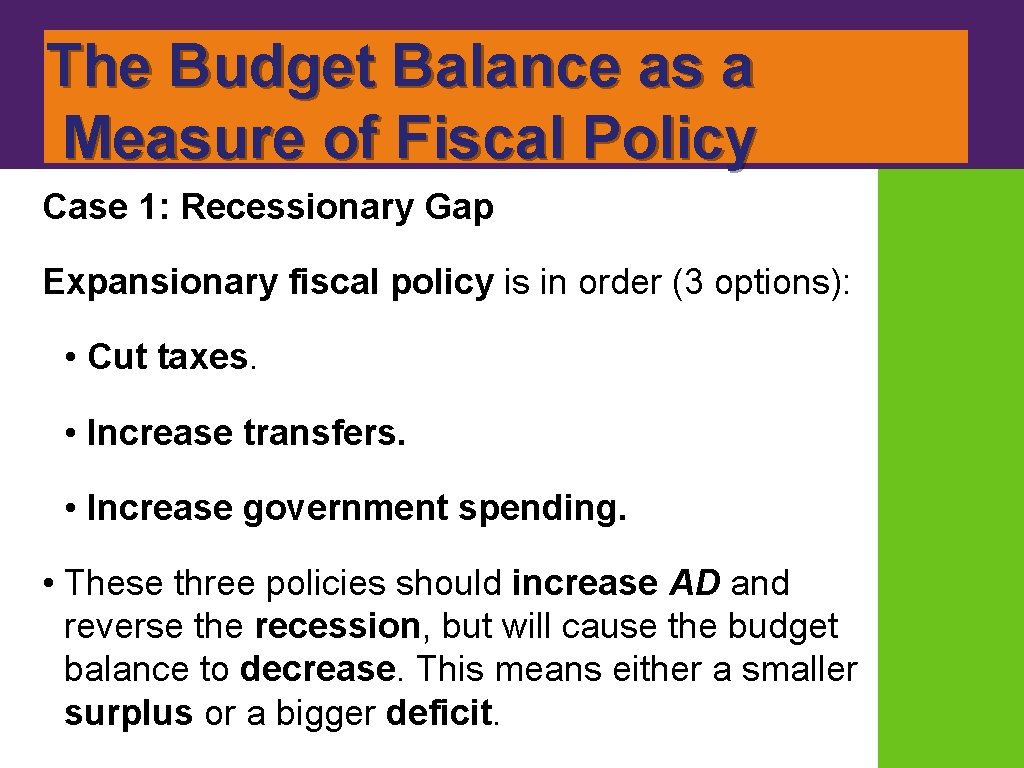 The Budget Balance as a Measure of Fiscal Policy

Case 1: Recessionary Gap

Expansionary fiscal policy is in order (3 options):

• Cut taxes.

• Increase transfers.

• Increase government spending.

• These three policies should increase AD and reverse the recession, but will cause the budget balance to decrease. This means either a smaller surplus or a bigger deficit.